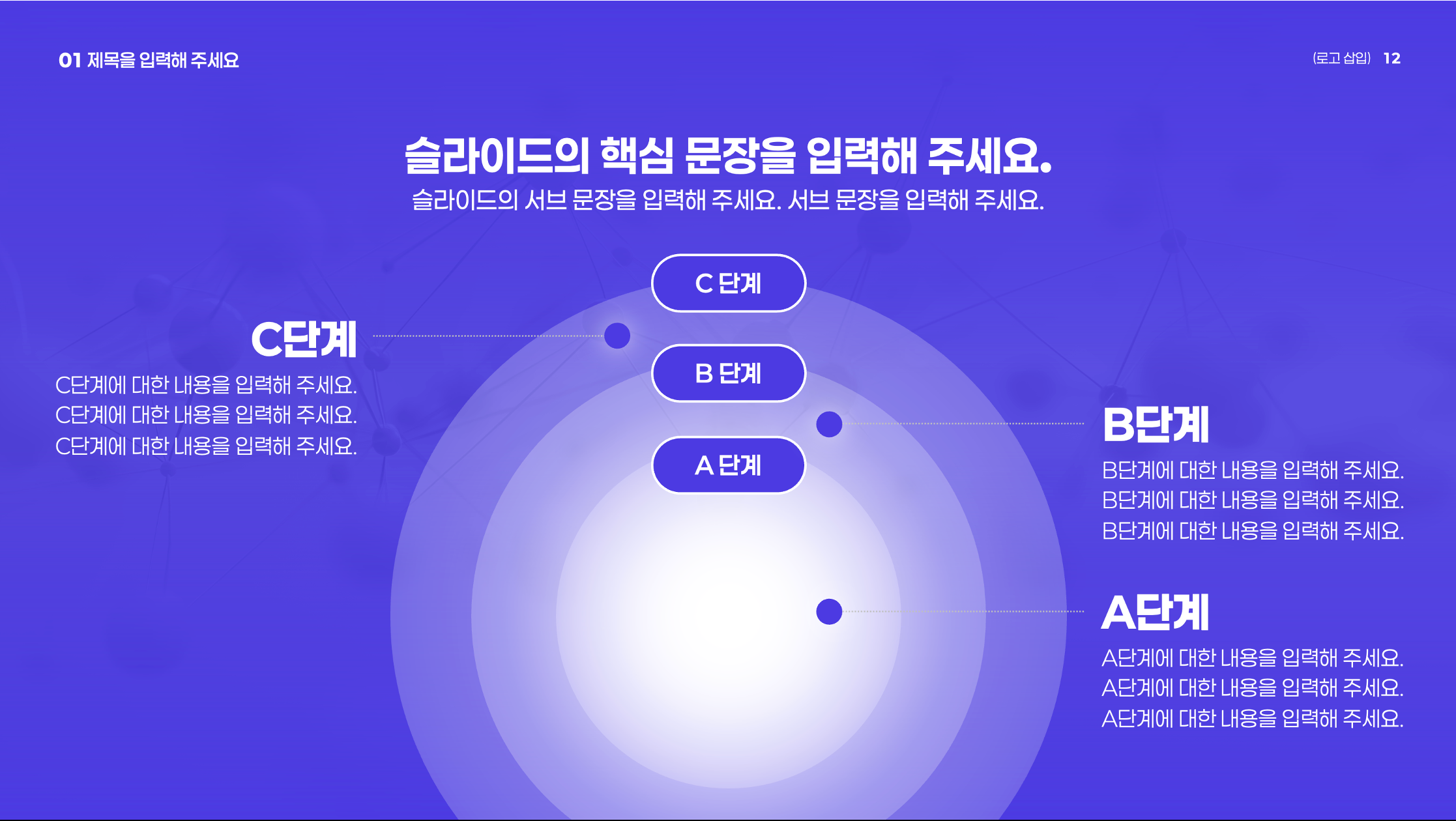 01 제목을 입력해 주세요

(로고 삽입) 12

슬라이드의 핵심 문장을 입력해 주세요.

슬라이드의 서브 문장을 입력해 주세요. 서브 문장을 입력해 주세요.

C 단계

B 단계

A 단계

C단계

C단계에 대한 내용을 입력해 주세요.
C단계에 대한 내용을 입력해 주세요.
C단계에 대한 내용을 입력해 주세요.

B단계

B단계에 대한 내용을 입력해 주세요.
B단계에 대한 내용을 입력해 주세요.
B단계에 대한 내용을 입력해 주세요.

A단계

A단계에 대한 내용을 입력해 주세요.
A단계에 대한 내용을 입력해 주세요.
A단계에 대한 내용을 입력해 주세요.